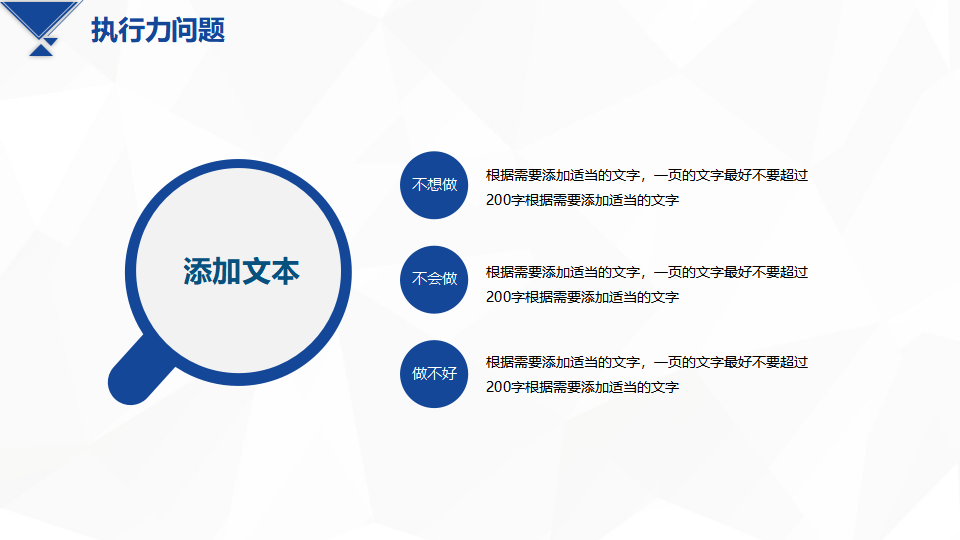 执行力问题

添加文本

不想做

根据需要添加适当的文字，一页的文字最好不要超过200字根据需要添加适当的文字

不会做

根据需要添加适当的文字，一页的文字最好不要超过200字根据需要添加适当的文字

做不好

根据需要添加适当的文字，一页的文字最好不要超过200字根据需要添加适当的文字